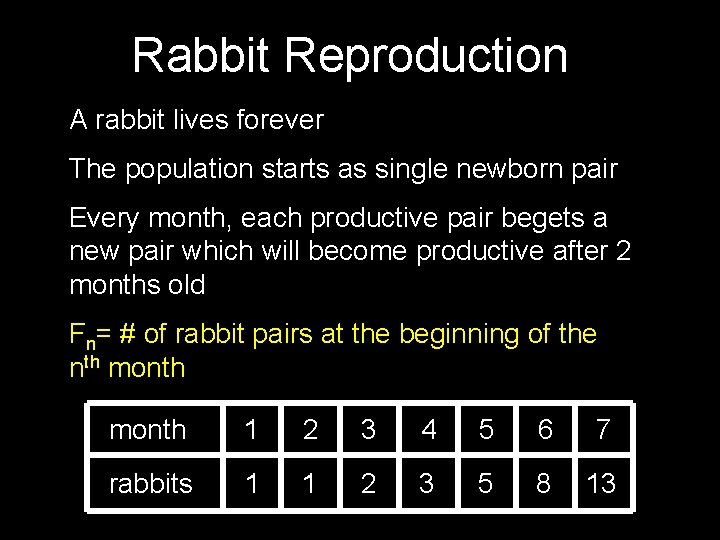 Rabbit Reproduction

A rabbit lives forever

The population starts as single newborn pair

Every month, each productive pair begets a new pair which will become productive after 2 months old

$F_n$= # of rabbit pairs at the beginning of the $n^{th}$ month

| month | 1 | 2 | 3 | 4 | 5 | 6 | 7 |
|---|---|---|---|---|---|---|---|
| rabbits | 1 | 1 | 2 | 3 | 5 | 8 | 13 |